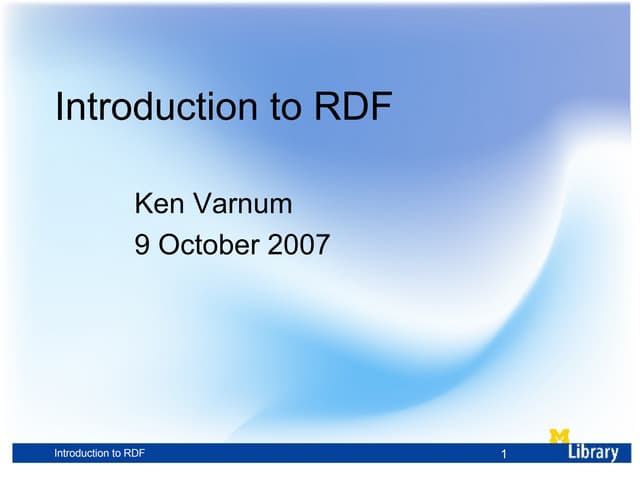 Introduction to RDF

Ken Varnum
9 October 2007

Introduction to RDF

1

M
Library